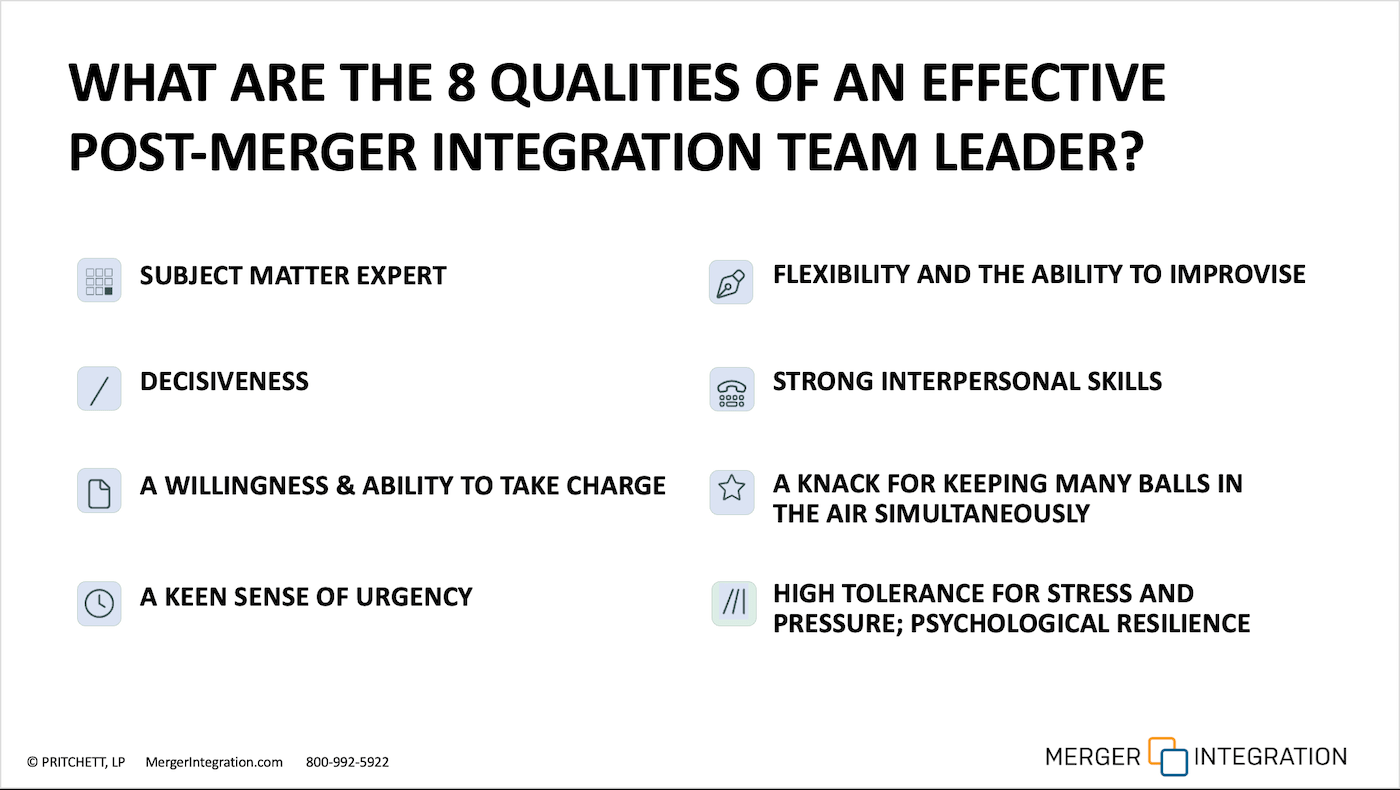 WHAT ARE THE 8 QUALITIES OF AN EFFECTIVE POST-MERGER INTEGRATION TEAM LEADER?

SUBJECT MATTER EXPERT

DECISIVENESS

A WILLINGNESS & ABILITY TO TAKE CHARGE

A KEEN SENSE OF URGENCY

FLEXIBILITY AND THE ABILITY TO IMPROVISE

STRONG INTERPERSONAL SKILLS

A KNACK FOR KEEPING MANY BALLS IN THE AIR SIMULTANEOUSLY

HIGH TOLERANCE FOR STRESS AND PRESSURE; PSYCHOLOGICAL RESILIENCE

© PRITCHETT, LP MergerIntegration.com 800-992-5922

MERGER INTEGRATION